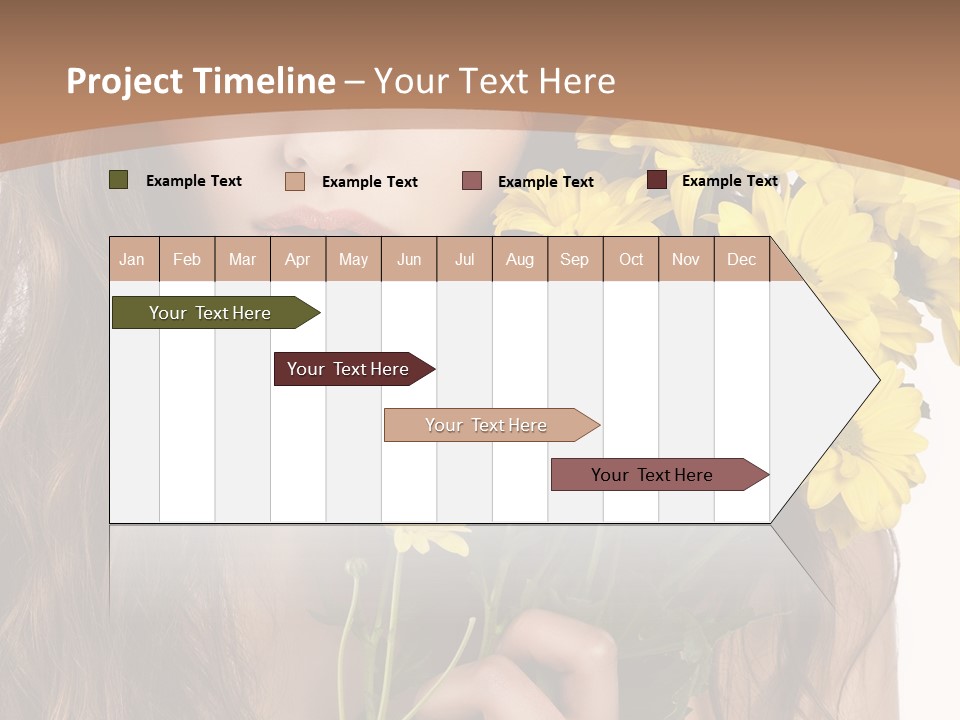 Project Timeline – Your Text Here

Example Text
Example Text
Example Text
Example Text

| Jan | Feb | Mar | Apr | May | Jun | Jul | Aug | Sep | Oct | Nov | Dec |
|---|---|---|---|---|---|---|---|---|---|---|---|

Your Text Here
Your Text Here
Your Text Here
Your Text Here